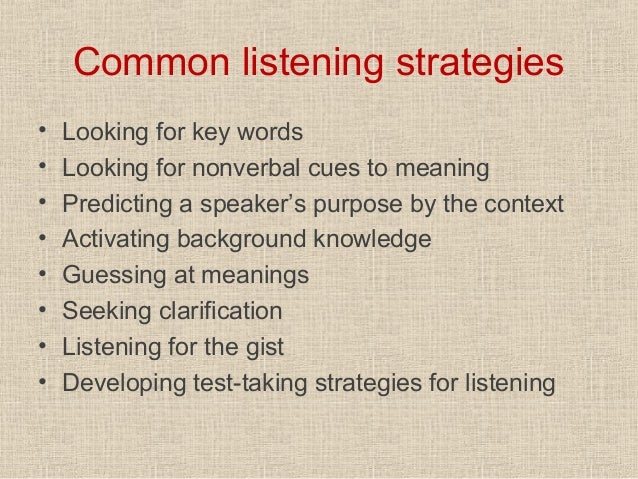 Common listening strategies

• Looking for key words
• Looking for nonverbal cues to meaning
• Predicting a speaker's purpose by the context
• Activating background knowledge
• Guessing at meanings
• Seeking clarification
• Listening for the gist
• Developing test-taking strategies for listening